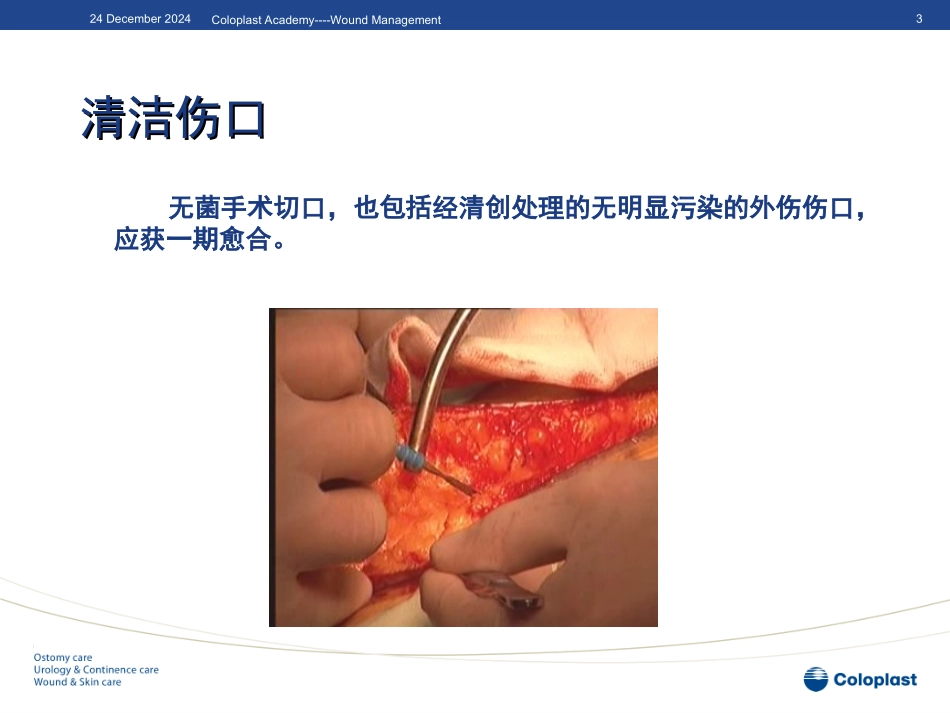 24 December 2024 Coloplast Academy----Wound Management 3

清洁伤口

无菌手术切口，也包括经清创处理的无明显污染的外伤伤口，应获一期愈合。

Ostomy care
Urology & Continence care
Wound & Skin care

Coloplast